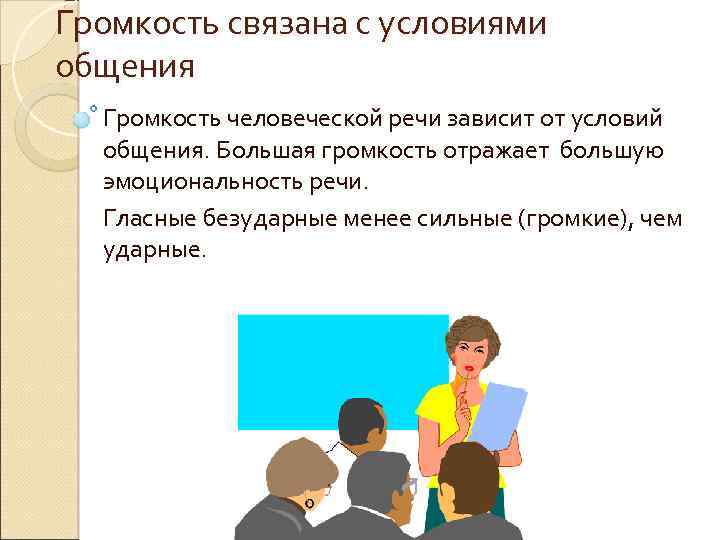 Громкость связана с условиями общения

Громкость человеческой речи зависит от условий общения. Большая громкость отражает большую эмоциональность речи.

Гласные безударные менее сильные (громкие), чем ударные.